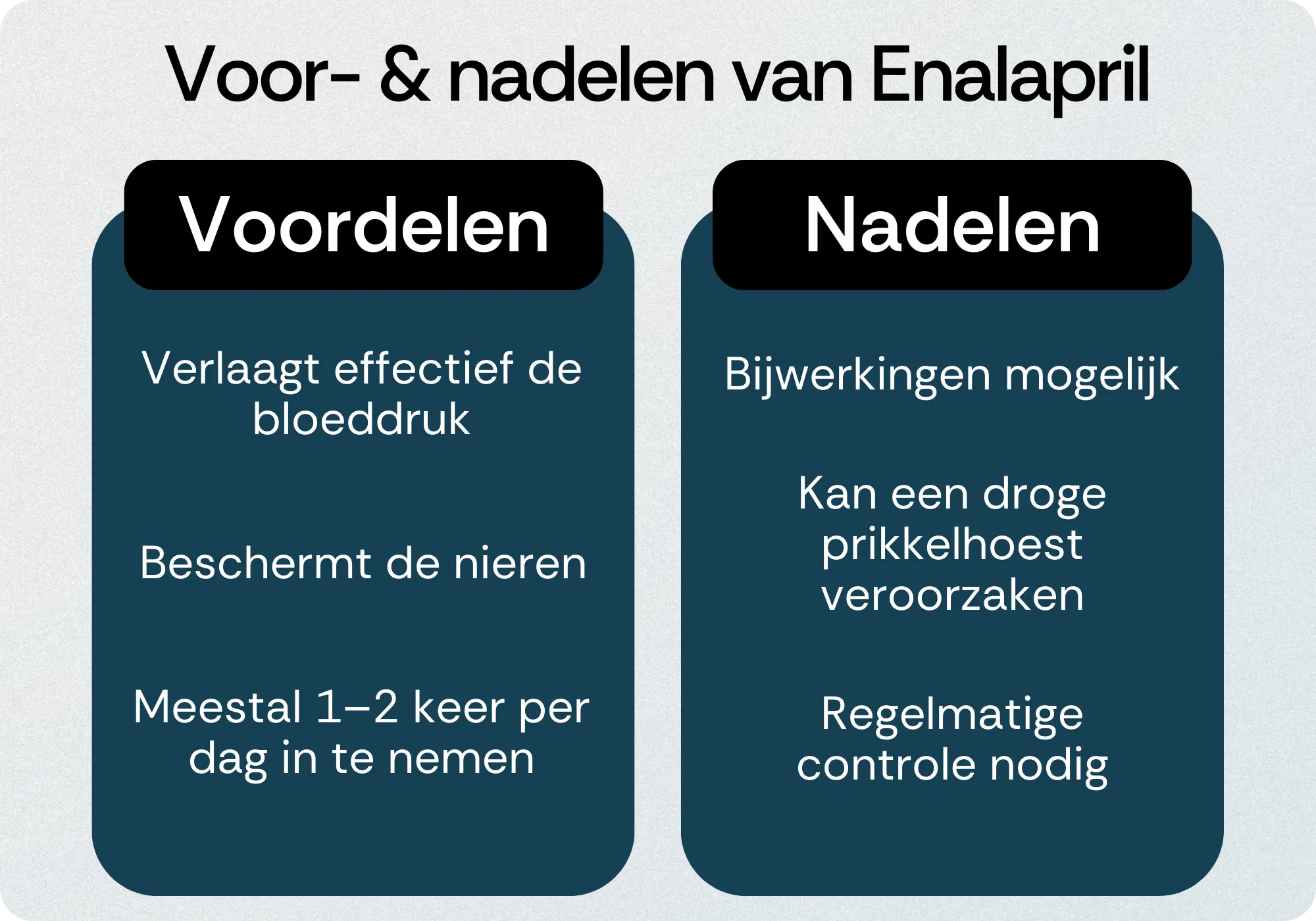 Voor- & nadelen van Enalapril

Voordelen

Verlaagt effectief de bloeddruk

Beschermt de nieren

Meestal 1–2 keer per dag in te nemen

Nadelen

Bijwerkingen mogelijk

Kan een droge prikkelhoest veroorzaken

Regelmatige controle nodig